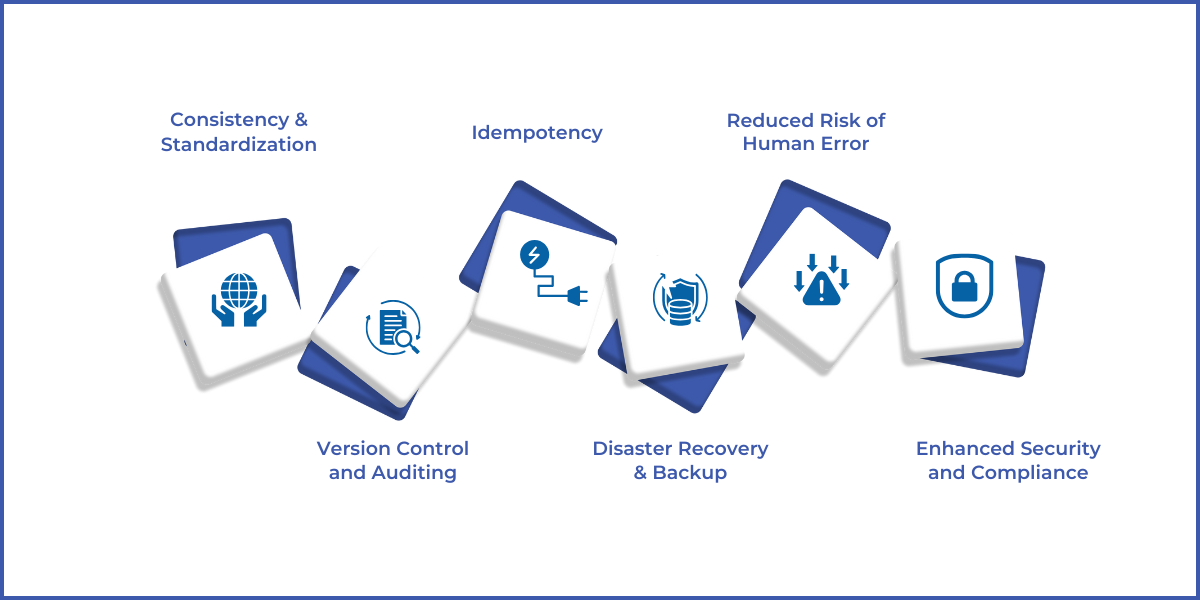 Consistency & Standardization

Idempotency

Reduced Risk of Human Error

Version Control and Auditing

Disaster Recovery & Backup

Enhanced Security and Compliance